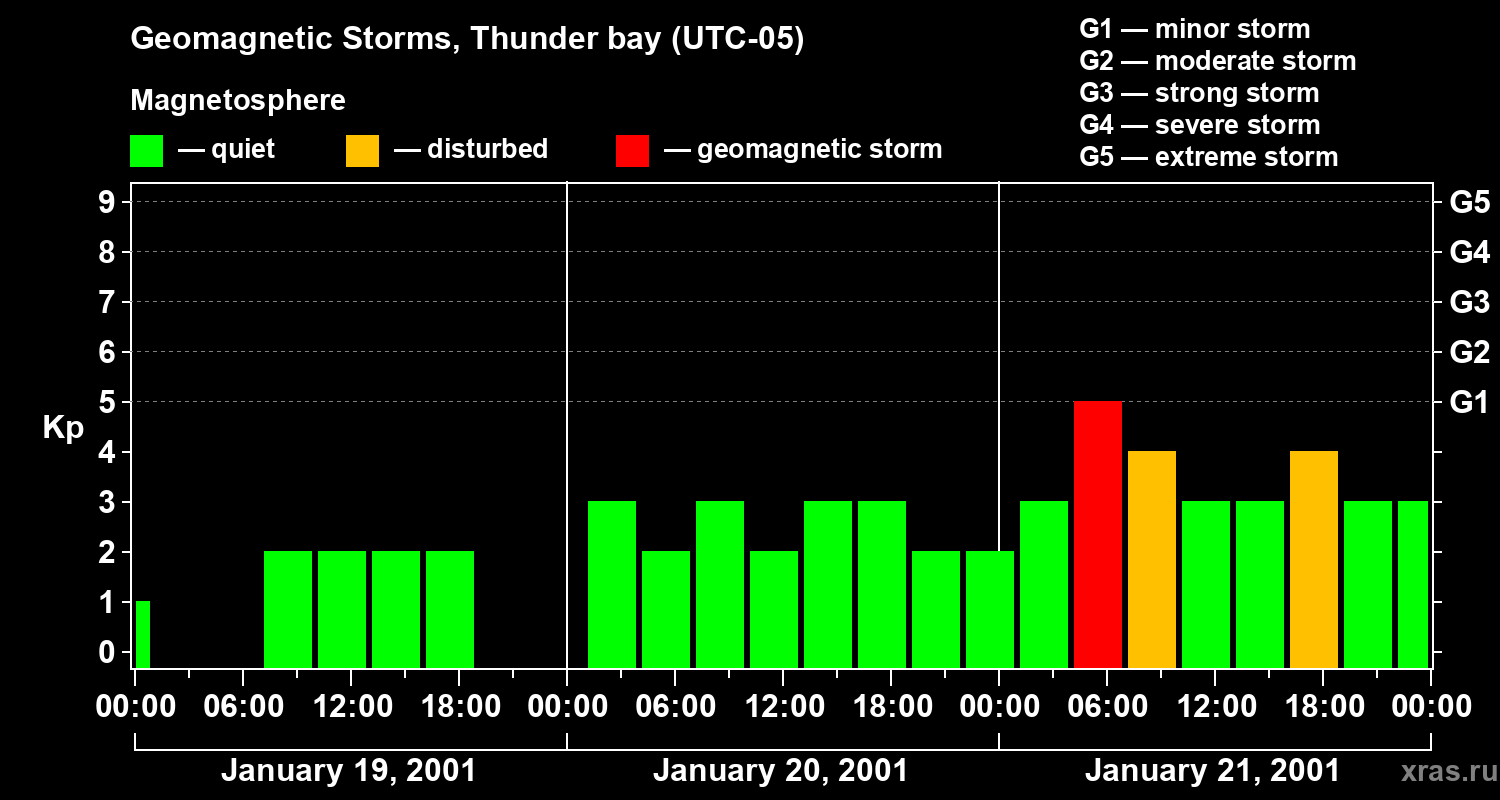 Geomagnetic Storms, Thunder bay (UTC-05)

Magnetosphere

— quiet — disturbed — geomagnetic storm

G1 — minor storm
G2 — moderate storm
G3 — strong storm
G4 — severe storm
G5 — extreme storm

Kp

9
8
7
6
5
4
3
2
1
0

G5
G4
G3
G2
G1

00:00 06:00 12:00 18:00 00:00 06:00 12:00 18:00 00:00 06:00 12:00 18:00 00:00

January 19, 2001
January 20, 2001
January 21, 2001

xras.ru